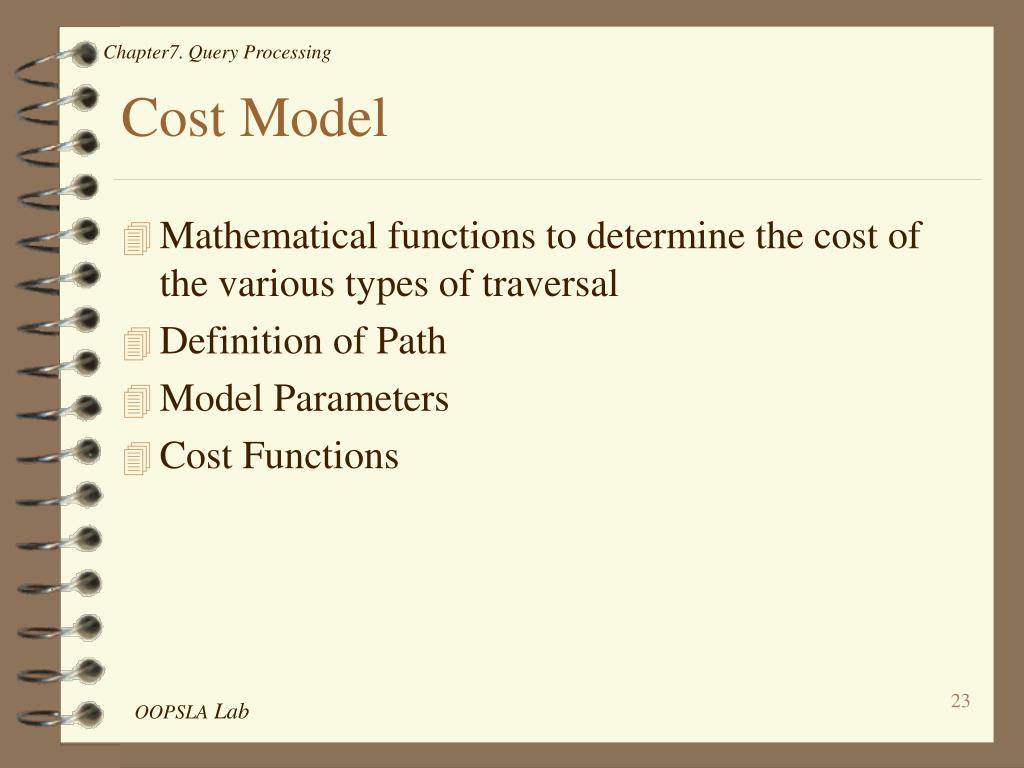 Chapter7. Query Processing

Cost Model

Mathematical functions to determine the cost of the various types of traversal
Definition of Path
Model Parameters
Cost Functions

OOPSLA Lab

23